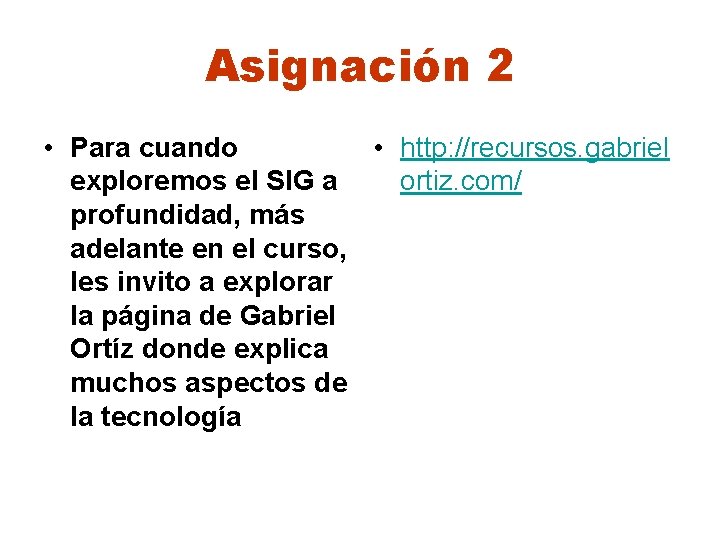 Asignación 2

• Para cuando exploremos el SIG a profundidad, más adelante en el curso, les invito a explorar la página de Gabriel Ortíz donde explica muchos aspectos de la tecnología

• http://recursos.gabrielortiz.com/